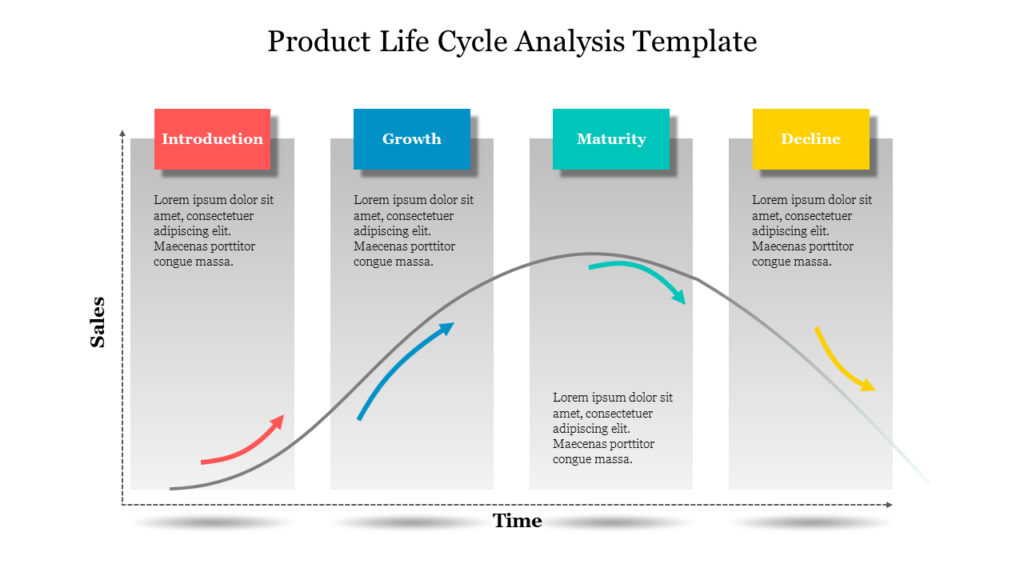 Product Life Cycle Analysis Template

Introduction

Lorem ipsum dolor sit amet, consectetuer adipiscing elit. Maecenas porttitor congue massa.

Growth

Lorem ipsum dolor sit amet, consectetuer adipiscing elit. Maecenas porttitor congue massa.

Maturity

Lorem ipsum dolor sit amet, consectetuer adipiscing elit. Maecenas porttitor congue massa.

Decline

Lorem ipsum dolor sit amet, consectetuer adipiscing elit. Maecenas porttitor congue massa.

Sales

Time